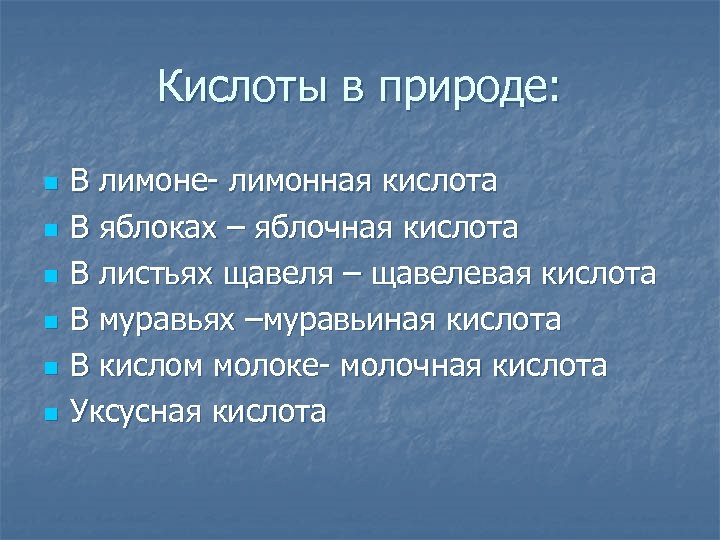 Кислоты в природе:

- В лимоне- лимонная кислота
- В яблоках – яблочная кислота
- В листьях щавеля – щавелевая кислота
- В муравьях –муравьиная кислота
- В кислом молоке- молочная кислота
- Уксусная кислота